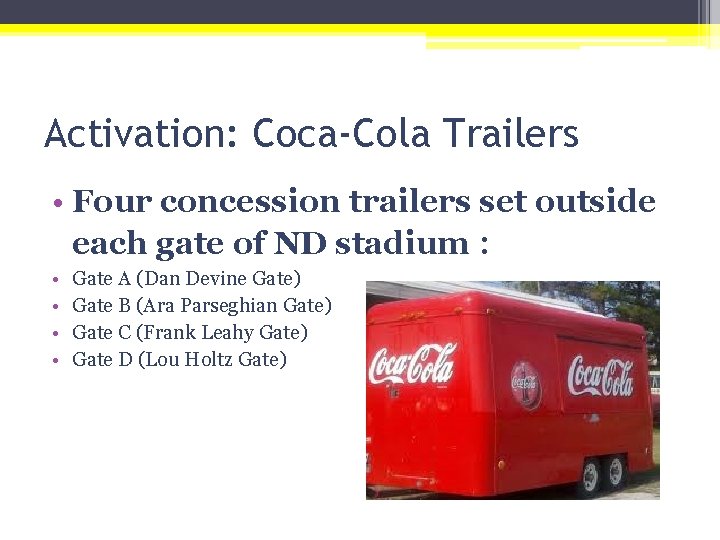 Activation: Coca-Cola Trailers

• Four concession trailers set outside each gate of ND stadium :

• Gate A (Dan Devine Gate)
• Gate B (Ara Parseghian Gate)
• Gate C (Frank Leahy Gate)
• Gate D (Lou Holtz Gate)

Coca-Cola
Coca-Cola
Coca-Cola